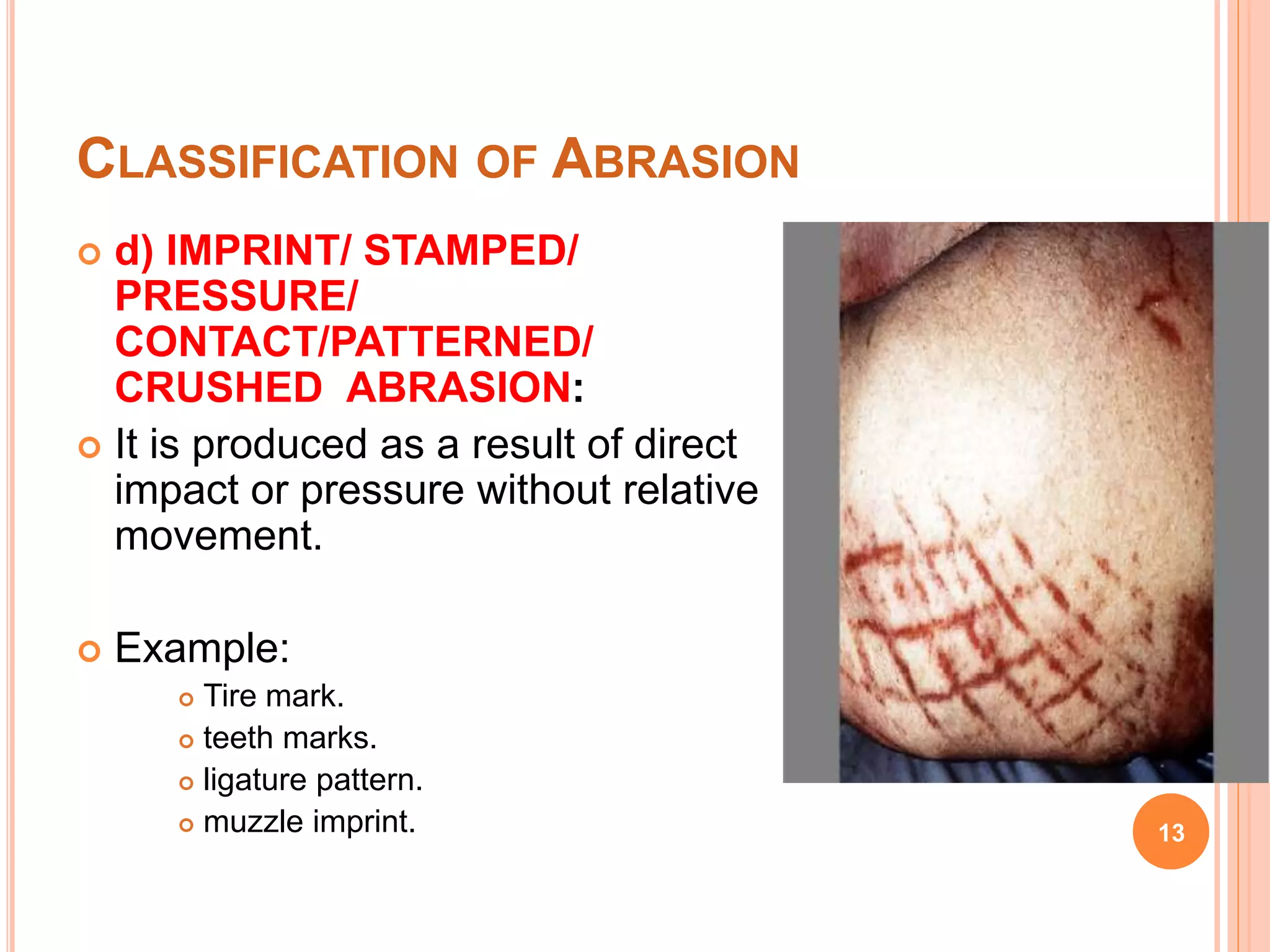 CLASSIFICATION OF ABRASION

d) IMPRINT/ STAMPED/ PRESSURE/ CONTACT/PATTERNED/ CRUSHED ABRASION:

It is produced as a result of direct impact or pressure without relative movement.

Example:

Tire mark.

teeth marks.

ligature pattern.

muzzle imprint.

13